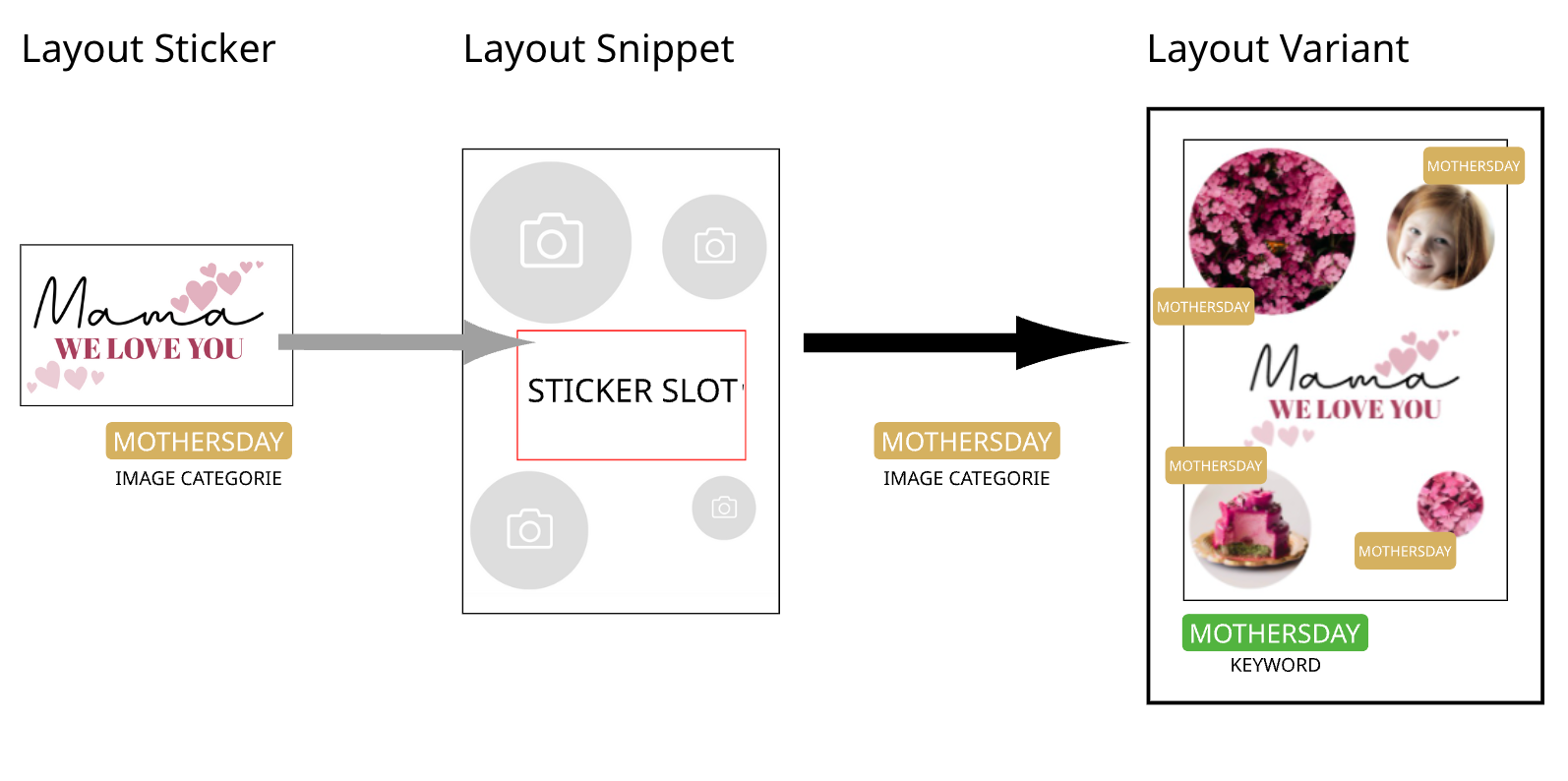 Layout Sticker

Mama
WE LOVE YOU

MOTHERSDAY
IMAGE CATEGORIE

Layout Snippet

STICKER SLOT

MOTHERSDAY
IMAGE CATEGORIE

Layout Variant

MOTHERSDAY
MOTHERSDAY

Mama
WE LOVE YOU

MOTHERSDAY
MOTHERSDAY

MOTHERSDAY
KEYWORD